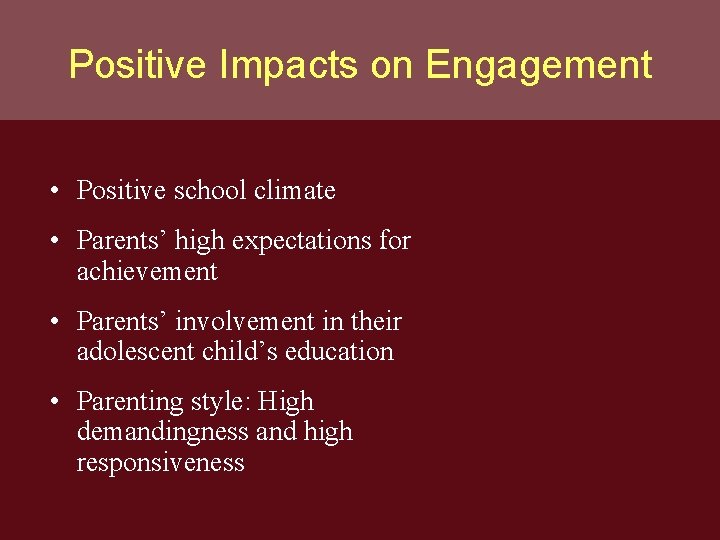 Positive Impacts on Engagement

• Positive school climate
• Parents’ high expectations for achievement
• Parents’ involvement in their adolescent child’s education
• Parenting style: High demandingness and high responsiveness